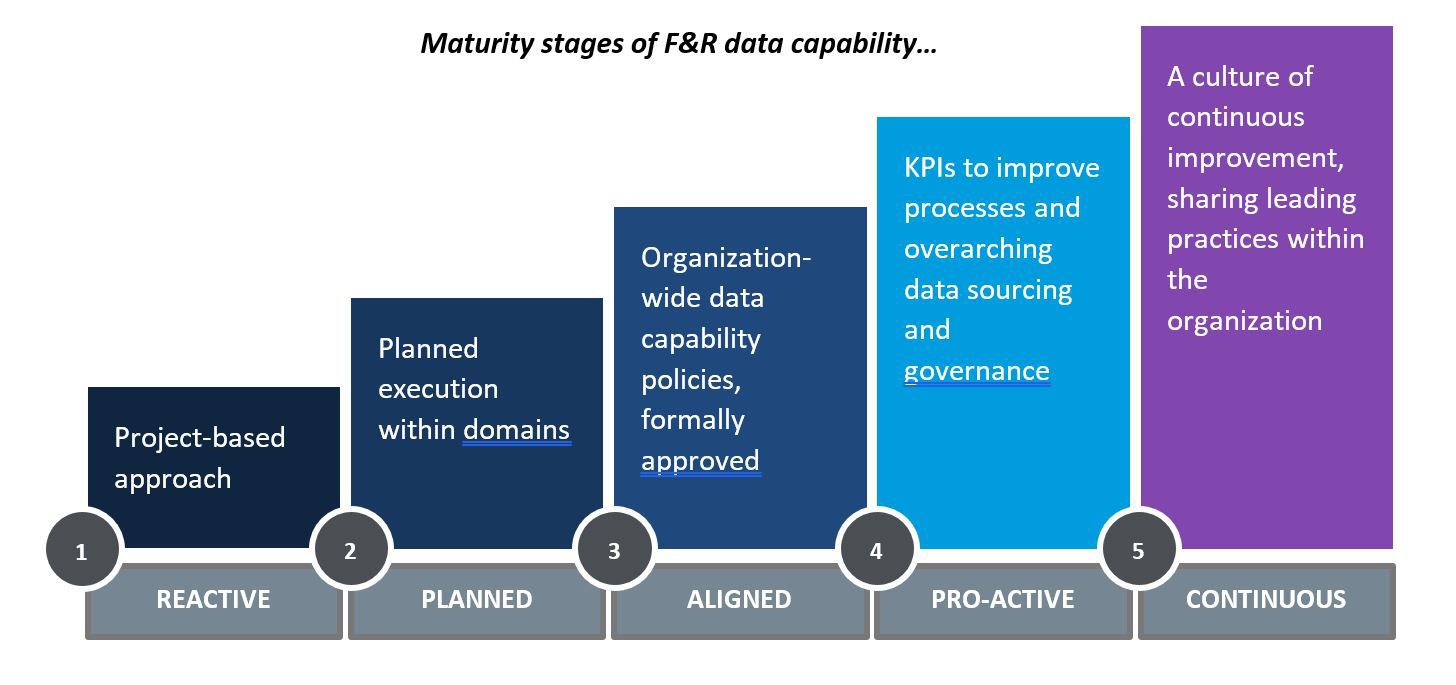 Maturity stages of F&R data capability…

Project-based approach

1

REACTIVE

Planned execution within domains

2

PLANNED

Organization-wide data capability policies, formally approved

3

ALIGNED

KPIs to improve processes and overarching data sourcing and governance

4

PRO-ACTIVE

A culture of continuous improvement, sharing leading practices within the organization

5

CONTINUOUS